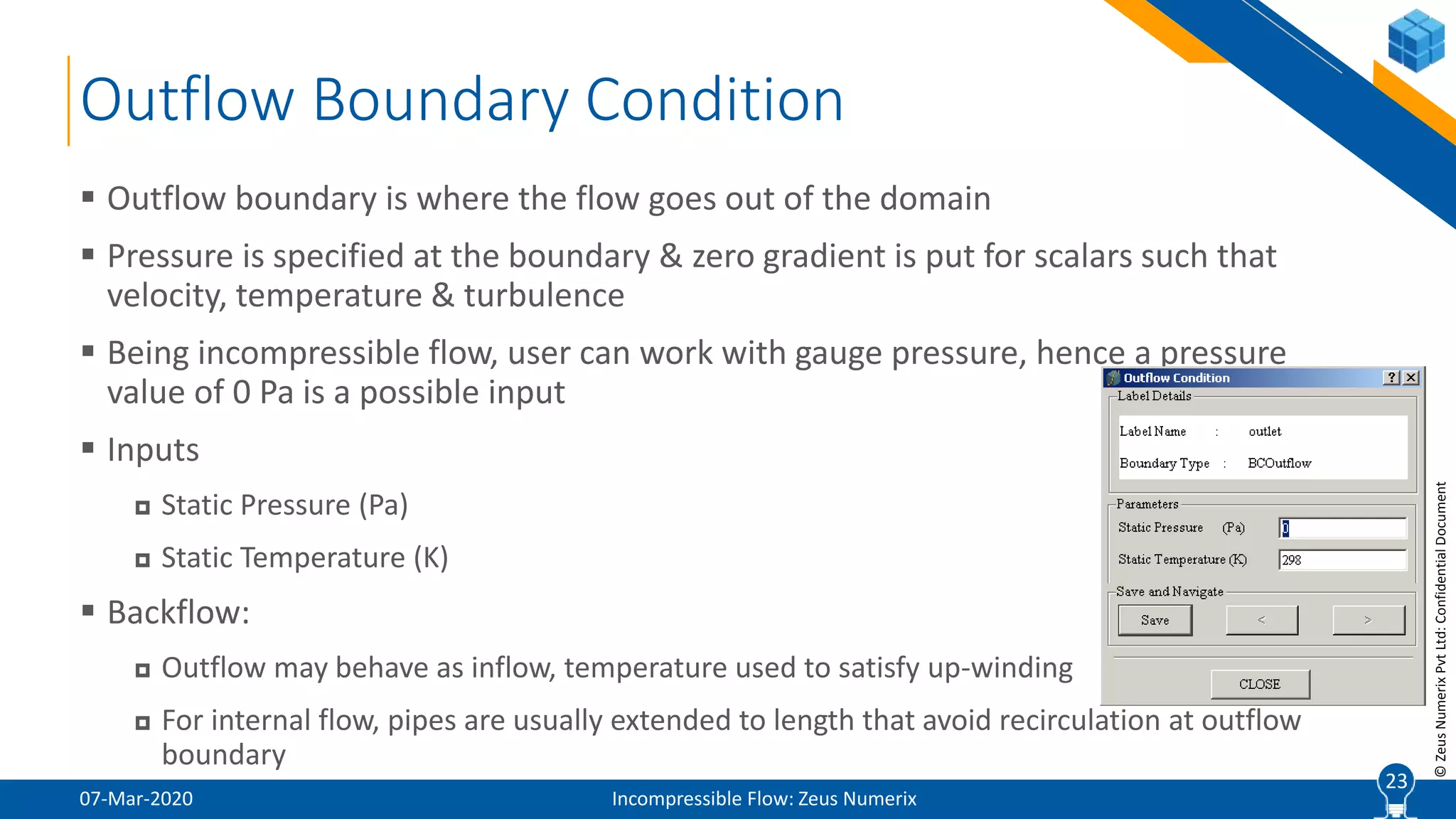 Outflow Boundary Condition

▪ Outflow boundary is where the flow goes out of the domain

▪ Pressure is specified at the boundary & zero gradient is put for scalars such that velocity, temperature & turbulence

▪ Being incompressible flow, user can work with gauge pressure, hence a pressure value of 0 Pa is a possible input

▪ Inputs

◘ Static Pressure (Pa)

◘ Static Temperature (K)

▪ Backflow:

◘ Outflow may behave as inflow, temperature used to satisfy up-winding

◘ For internal flow, pipes are usually extended to length that avoid recirculation at outflow boundary

Outflow Condition ? X
Label Details
Label Name : outlet
Boundary Type : BCOutflow
Parameters
Static Pressure (Pa) 0
Static Temperature (K) 298
Save and Navigate
Save < >
CLOSE

© Zeus Numerix Pvt Ltd: Confidential Document

07-Mar-2020 Incompressible Flow: Zeus Numerix 23